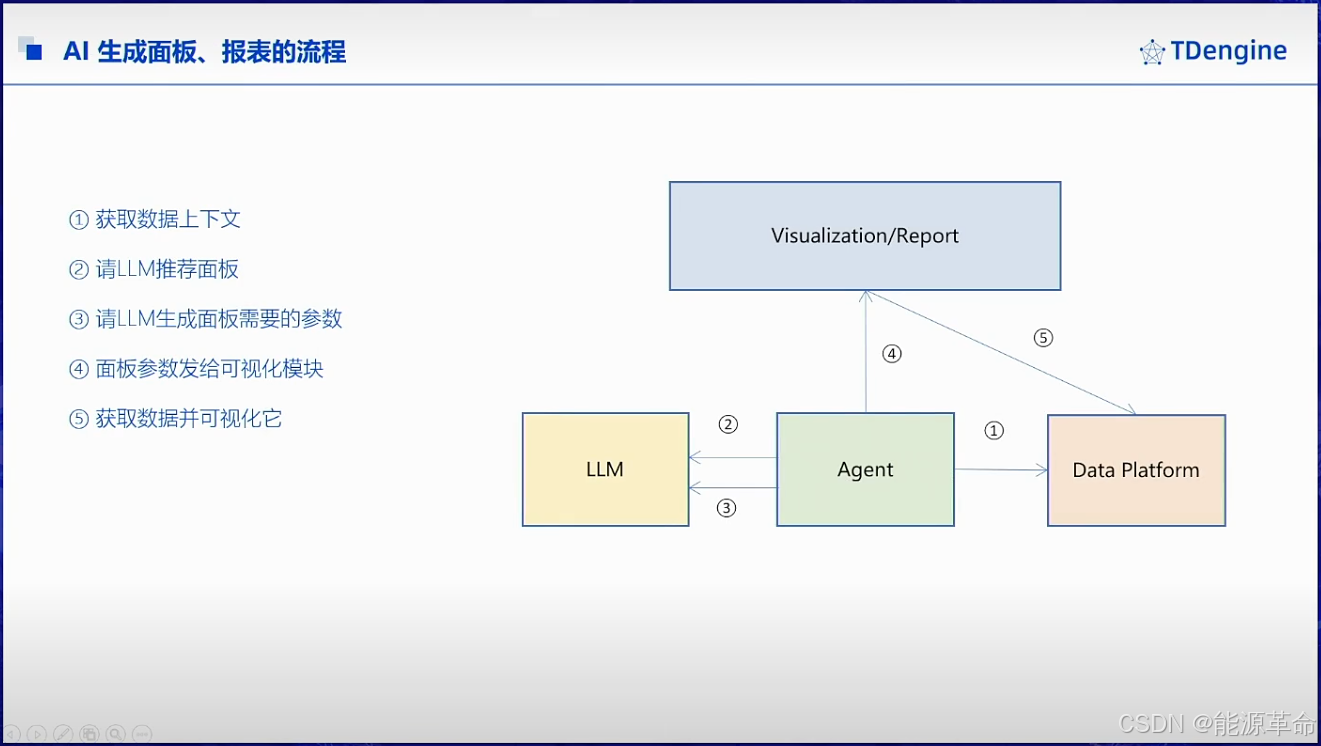 AI 生成面板、报表的流程

TDengine

① 获取数据上下文

② 请LLM推荐面板

③ 请LLM生成面板需要的参数

④ 面板参数发给可视化模块

⑤ 获取数据并可视化它

Visualization/Report

④

⑤

②

①

LLM

Agent

Data Platform

③

CSDN @能源革命